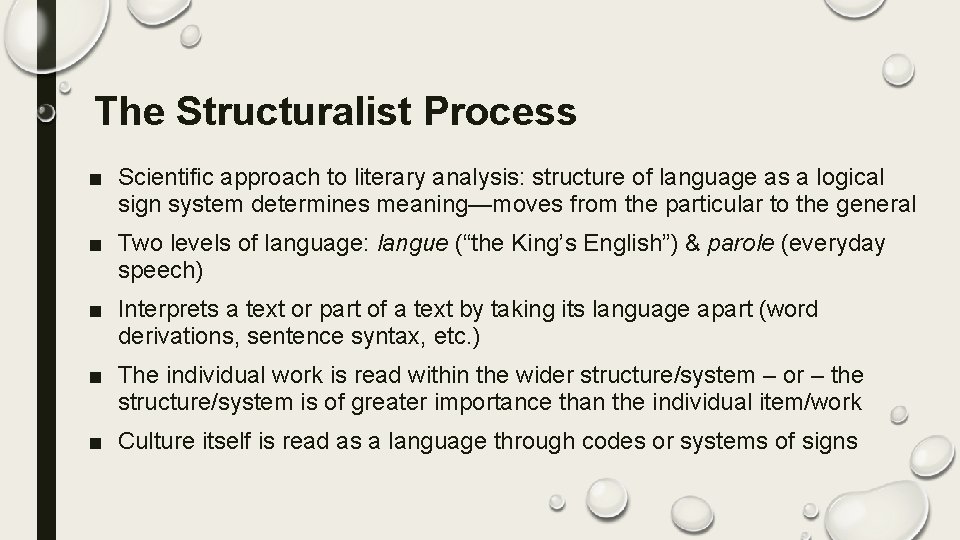 The Structuralist Process

■ Scientific approach to literary analysis: structure of language as a logical sign system determines meaning—moves from the particular to the general

■ Two levels of language: langue (“the King’s English”) & parole (everyday speech)

■ Interprets a text or part of a text by taking its language apart (word derivations, sentence syntax, etc.)

■ The individual work is read within the wider structure/system – or – the structure/system is of greater importance than the individual item/work

■ Culture itself is read as a language through codes or systems of signs